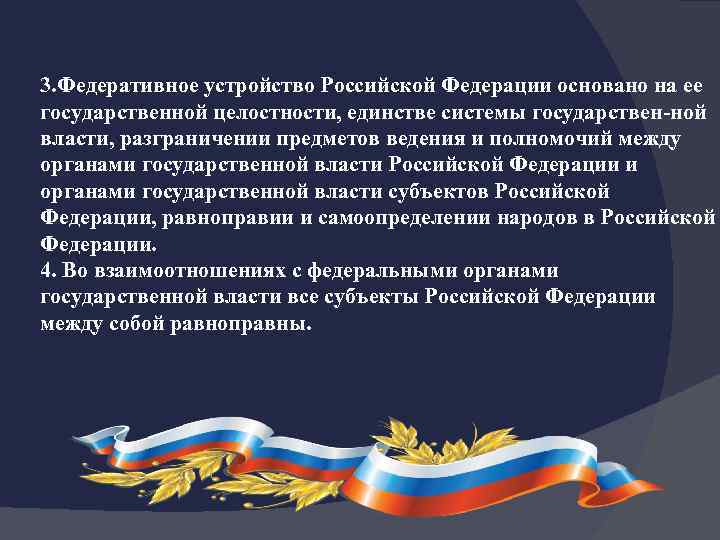 3.Федеративное устройство Российской Федерации основано на ее государственной целостности, единстве системы государствен-ной власти, разграничении предметов ведения и полномочий между органами государственной власти Российской Федерации и органами государственной власти субъектов Российской Федерации, равноправии и самоопределении народов в Российской Федерации.
4. Во взаимоотношениях с федеральными органами государственной власти все субъекты Российской Федерации между собой равноправны.